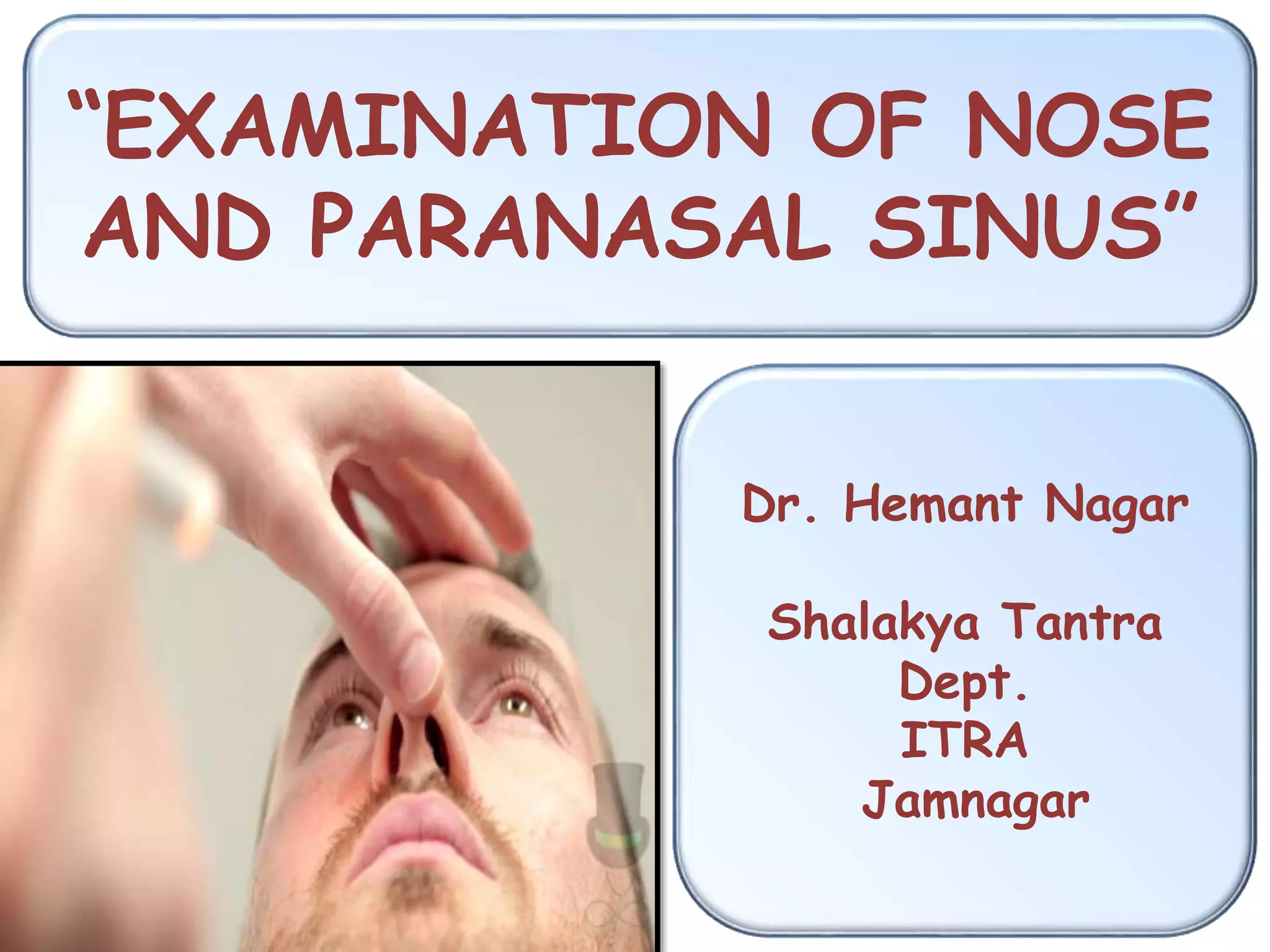 “EXAMINATION OF NOSE AND PARANASAL SINUS”

Dr. Hemant Nagar

Shalakya Tantra Dept.
ITRA
Jamnagar